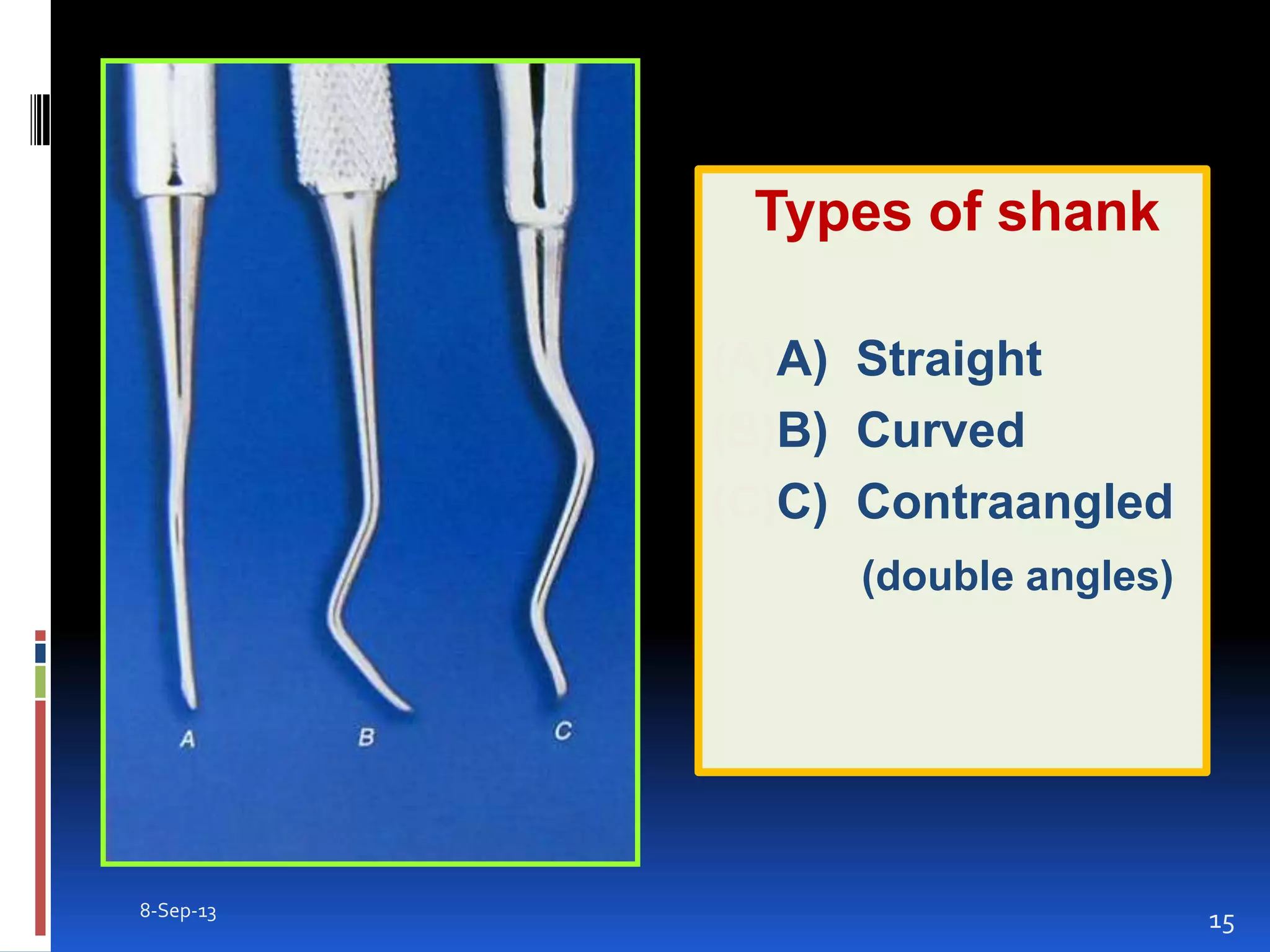 A

B

C

Types of shank

A) Straight
B) Curved
C) Contraangled
(double angles)

8-Sep-13

15